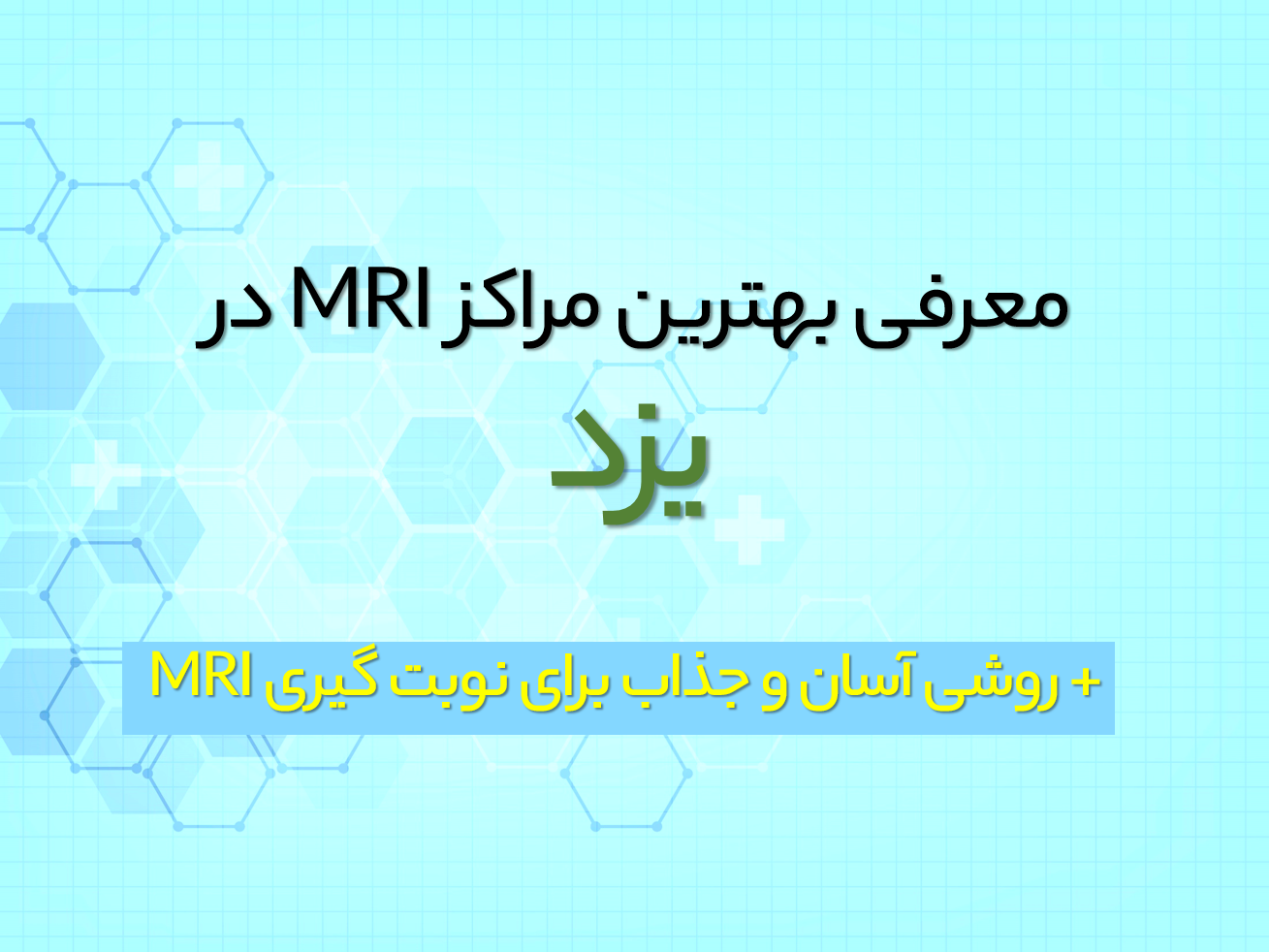 معرفی بهترین مراکز MRI در

یزد

+ روشی آسان و جذاب برای نوبت گیری MRI